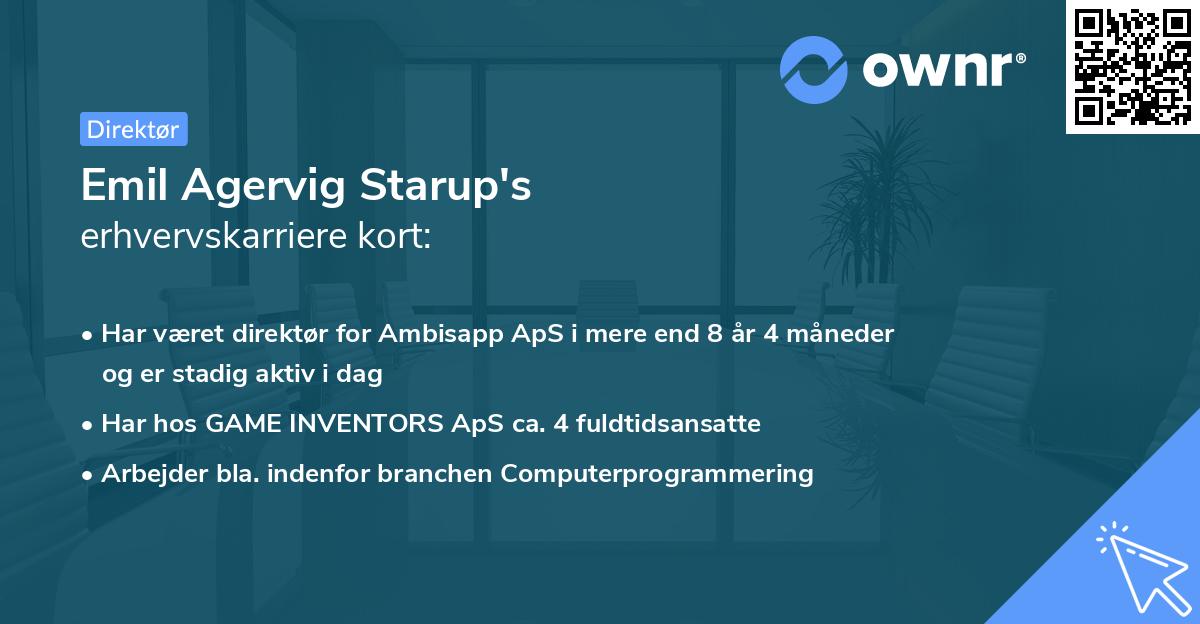 ownr®

Direktør

Emil Agervig Starup's
erhvervskarriere kort:

• Har været direktør for Ambisapp ApS i mere end 8 år 4 måneder og er stadig aktiv i dag
• Har hos GAME INVENTORS ApS ca. 4 fuldtidsansatte
• Arbejder bla. indenfor branchen Computerprogrammering